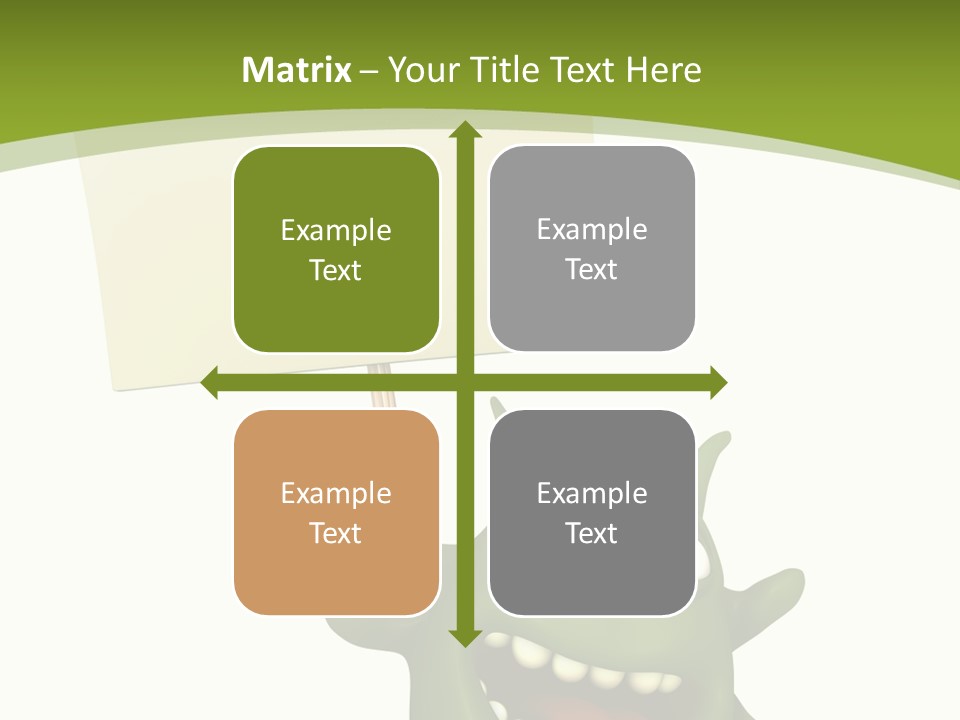 Matrix – Your Title Text Here

Example Text

Example Text

Example Text

Example Text